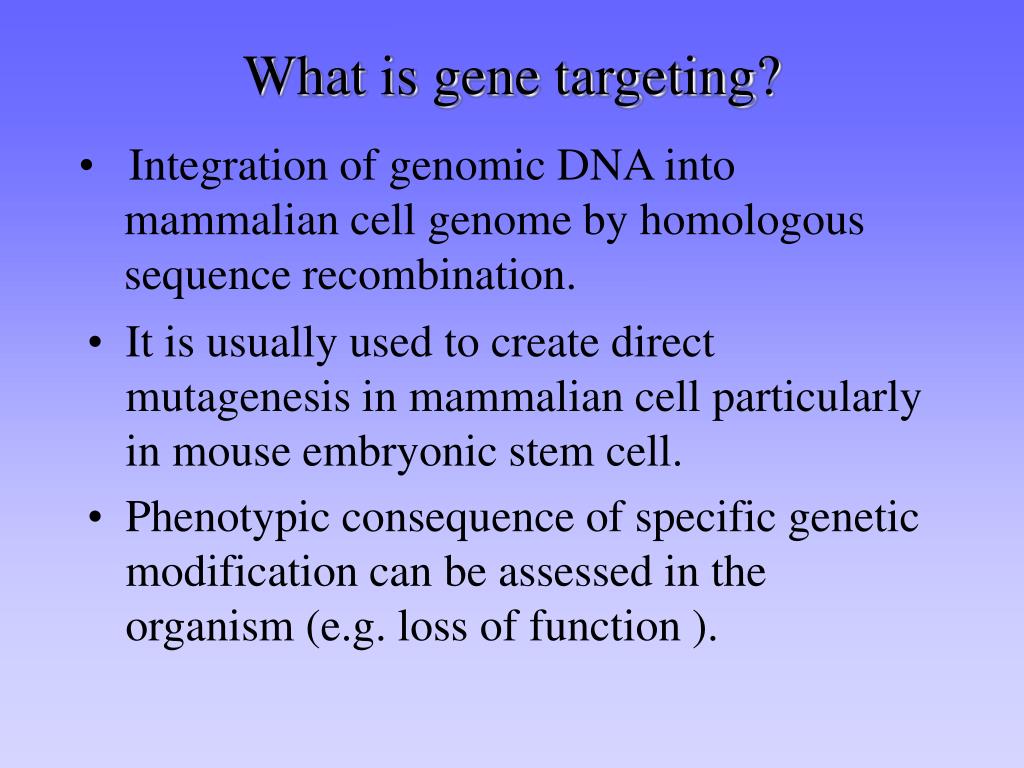 What is gene targeting?

• Integration of genomic DNA into mammalian cell genome by homologous sequence recombination.

• It is usually used to create direct mutagenesis in mammalian cell particularly in mouse embryonic stem cell.

• Phenotypic consequence of specific genetic modification can be assessed in the organism (e.g. loss of function ).